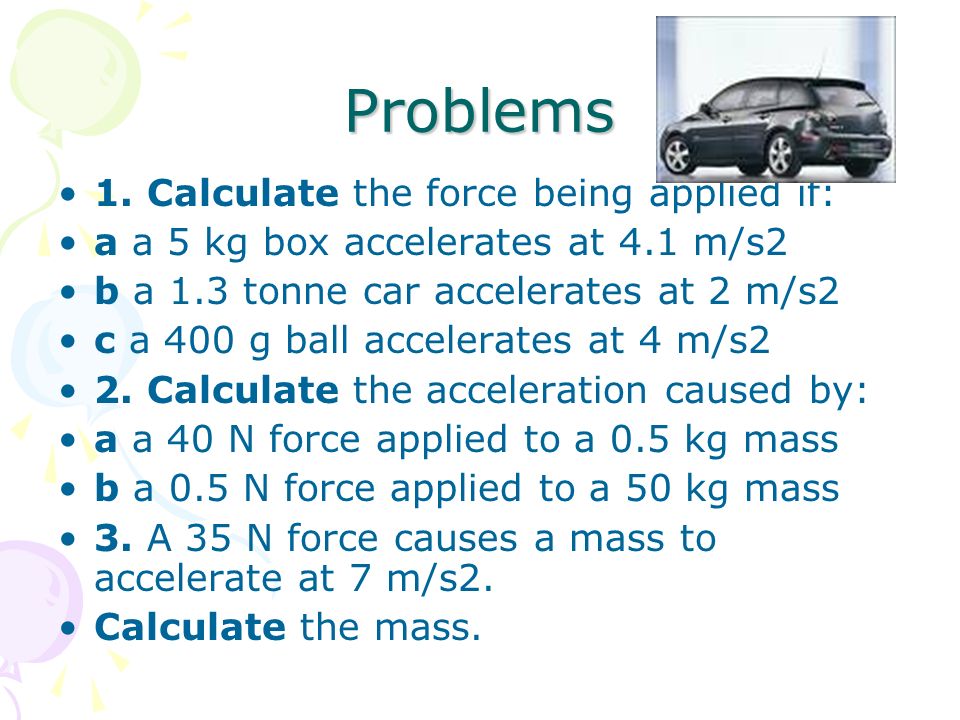 Problems

• 1. Calculate the force being applied if:
• a a 5 kg box accelerates at 4.1 m/s2
• b a 1.3 tonne car accelerates at 2 m/s2
• c a 400 g ball accelerates at 4 m/s2
• 2. Calculate the acceleration caused by:
• a a 40 N force applied to a 0.5 kg mass
• b a 0.5 N force applied to a 50 kg mass
• 3. A 35 N force causes a mass to accelerate at 7 m/s2.
• Calculate the mass.